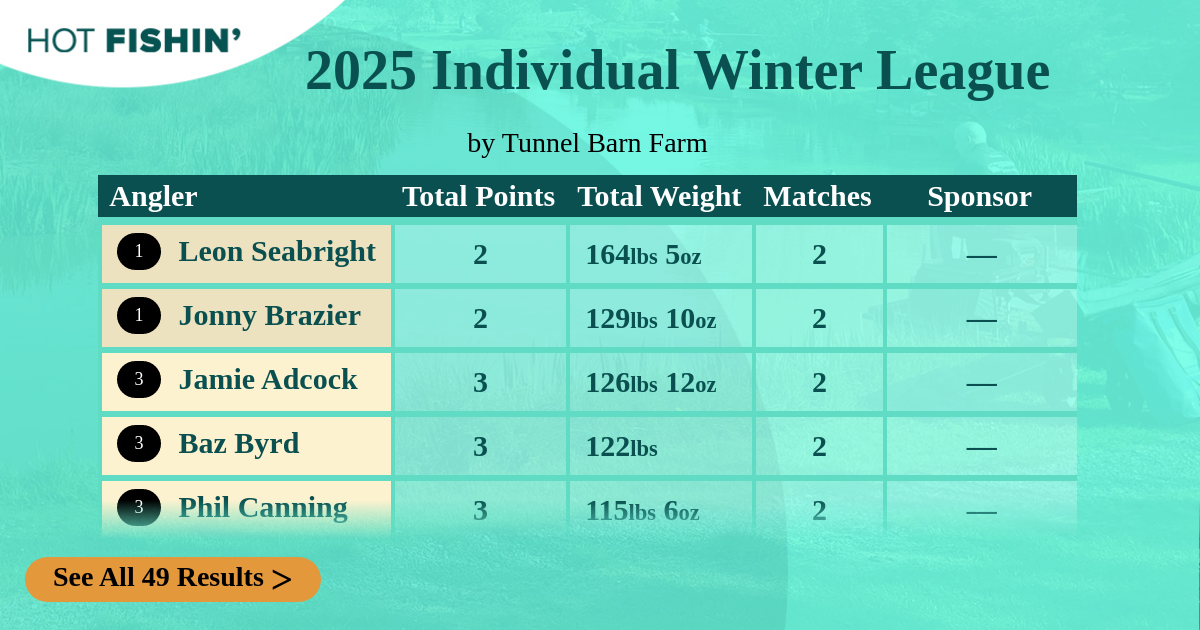 HOT FISHIN'

2025 Individual Winter League

by Tunnel Barn Farm

| Angler | Total Points | Total Weight | Matches | Sponsor |
|---|---|---|---|---|
| 1 Leon Seabright | 2 | 164lbs 5oz | 2 | — |
| 1 Jonny Brazier | 2 | 129lbs 10oz | 2 | — |
| 3 Jamie Adcock | 3 | 126lbs 12oz | 2 | — |
| 3 Baz Byrd | 3 | 122lbs | 2 | — |
| 3 Phil Canning | 3 | 115lbs 6oz | 2 | — |

See All 49 Results >